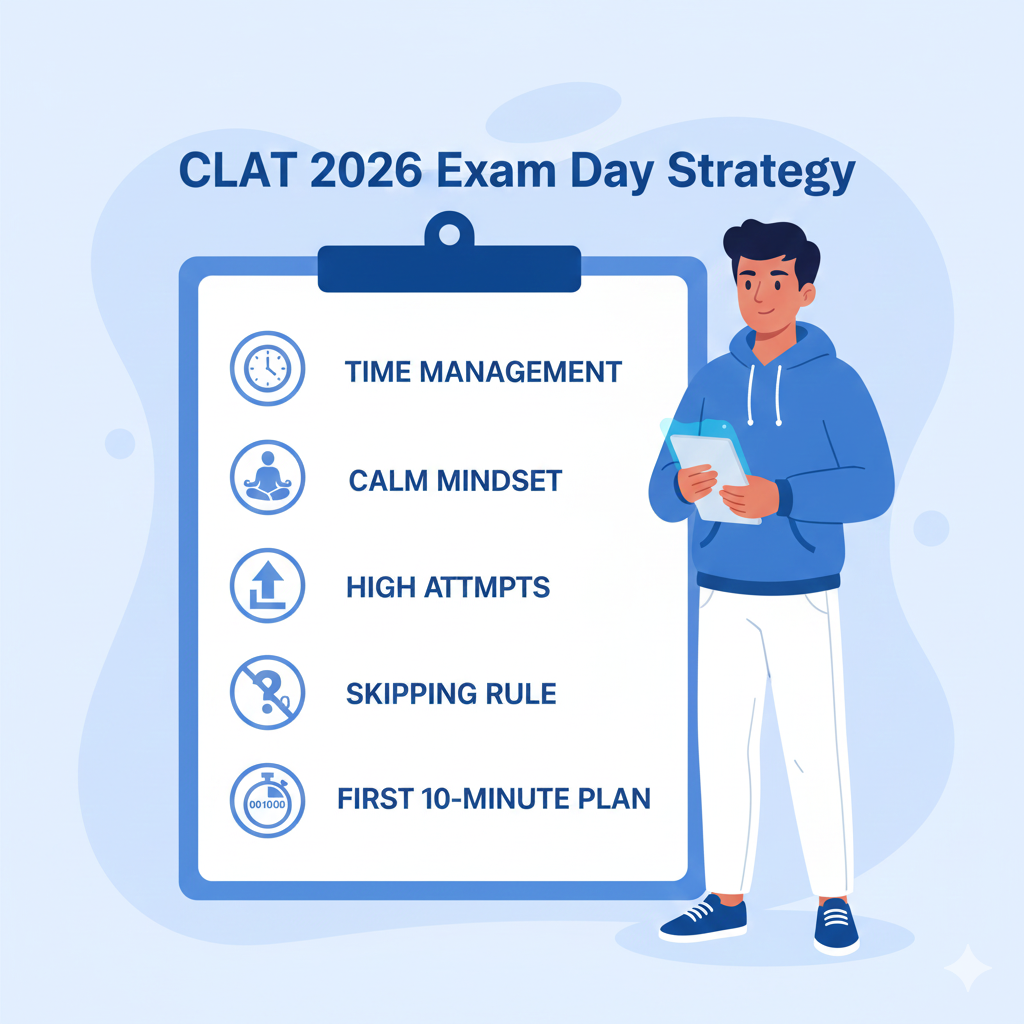 CLAT 2026 Exam Day Strategy

TIME MANAGEMENT

CALM MINDSET

HIGH ATTMPTS

SKIPPING RULE

001000

FIRST 10-MINUTE PLAN